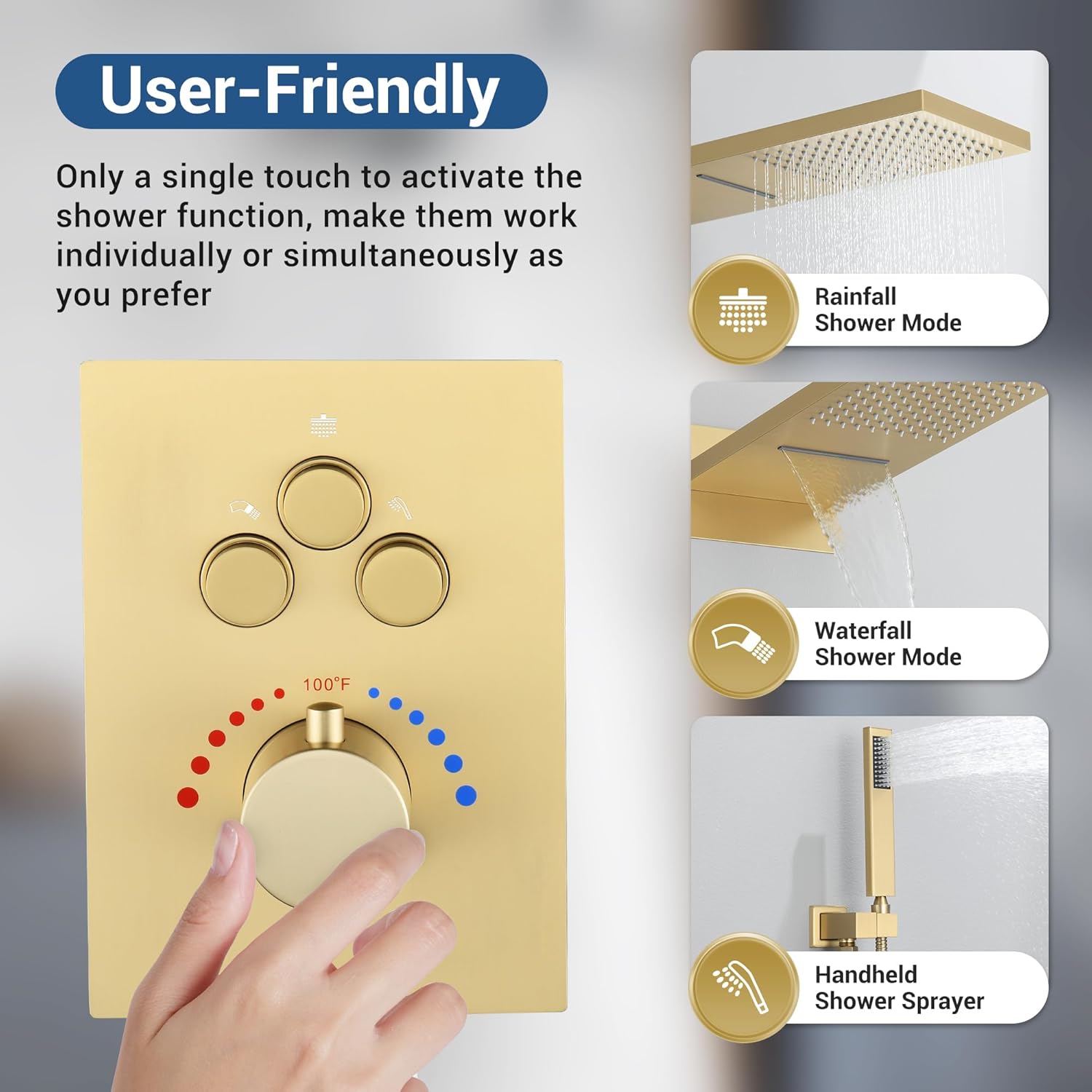 User-Friendly

Only a single touch to activate the shower function, make them work individually or simultaneously as you prefer

100°F

Rainfall Shower Mode

Waterfall Shower Mode

Handheld Shower Sprayer